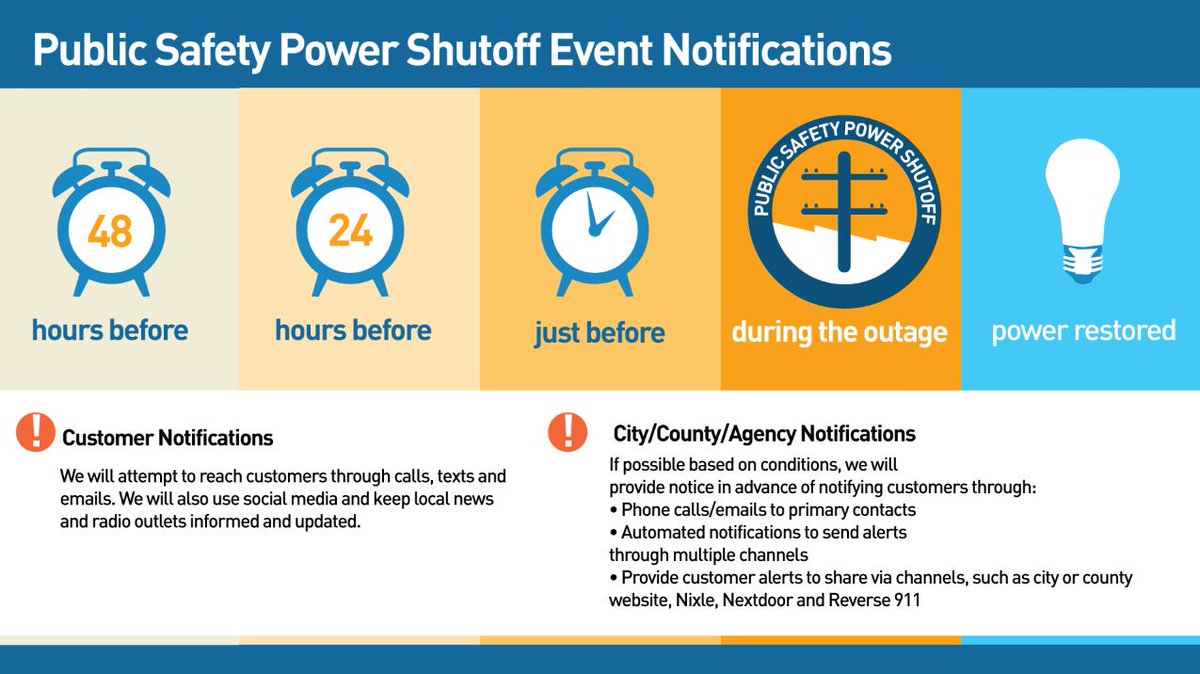 Public Safety Power Shutoff Event Notifications

48

hours before

24

hours before

just before

PUBLIC SAFETY POWER SHUTOFF

during the outage

power restored

Customer Notifications

We will attempt to reach customers through calls, texts and emails. We will also use social media and keep local news and radio outlets informed and updated.

City/County/Agency Notifications

If possible based on conditions, we will provide notice in advance of notifying customers through:
• Phone calls/emails to primary contacts
• Automated notifications to send alerts through multiple channels
• Provide customer alerts to share via channels, such as city or county website, Nixle, Nextdoor and Reverse 911